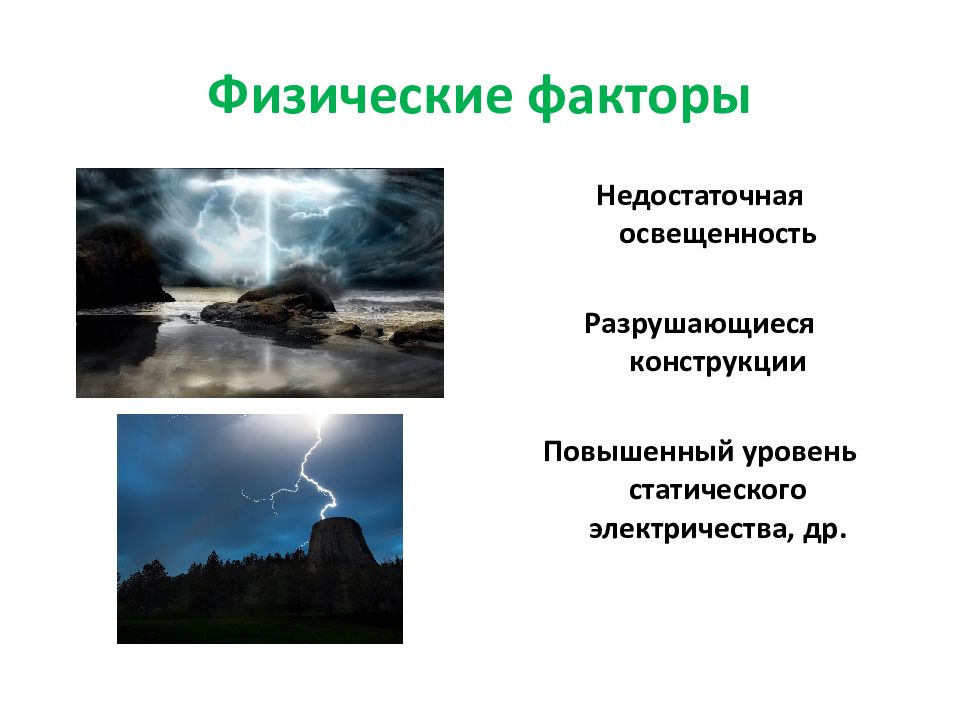 Физические факторы

Недостаточная освещенность

Разрушающиеся конструкции

Повышенный уровень статического электричества, др.